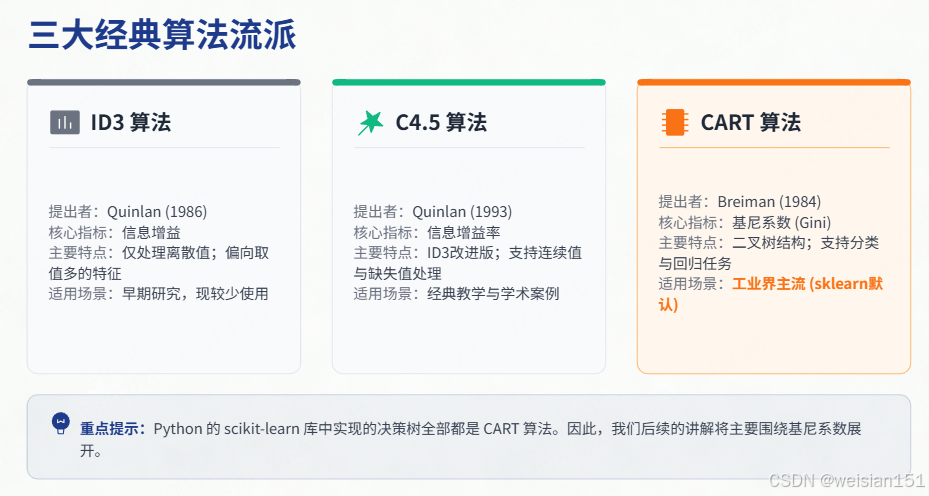 三大经典算法流派

ID3 算法

提出者：Quinlan (1986)
核心指标：信息增益
主要特点：仅处理离散值；偏向取值多的特征
适用场景：早期研究，现较少使用

C4.5 算法

提出者：Quinlan (1993)
核心指标：信息增益率
主要特点：ID3改进版；支持连续值与缺失值处理
适用场景：经典教学与学术案例

CART 算法

提出者：Breiman (1984)
核心指标：基尼系数 (Gini)
主要特点：二叉树结构；支持分类与回归任务
适用场景：工业界主流 (sklearn默认)

重点提示：Python 的 scikit-learn 库中实现的决策树全部都是 CART 算法。因此，我们后续的讲解将主要围绕基尼系数展开。

CSDN @weisian151